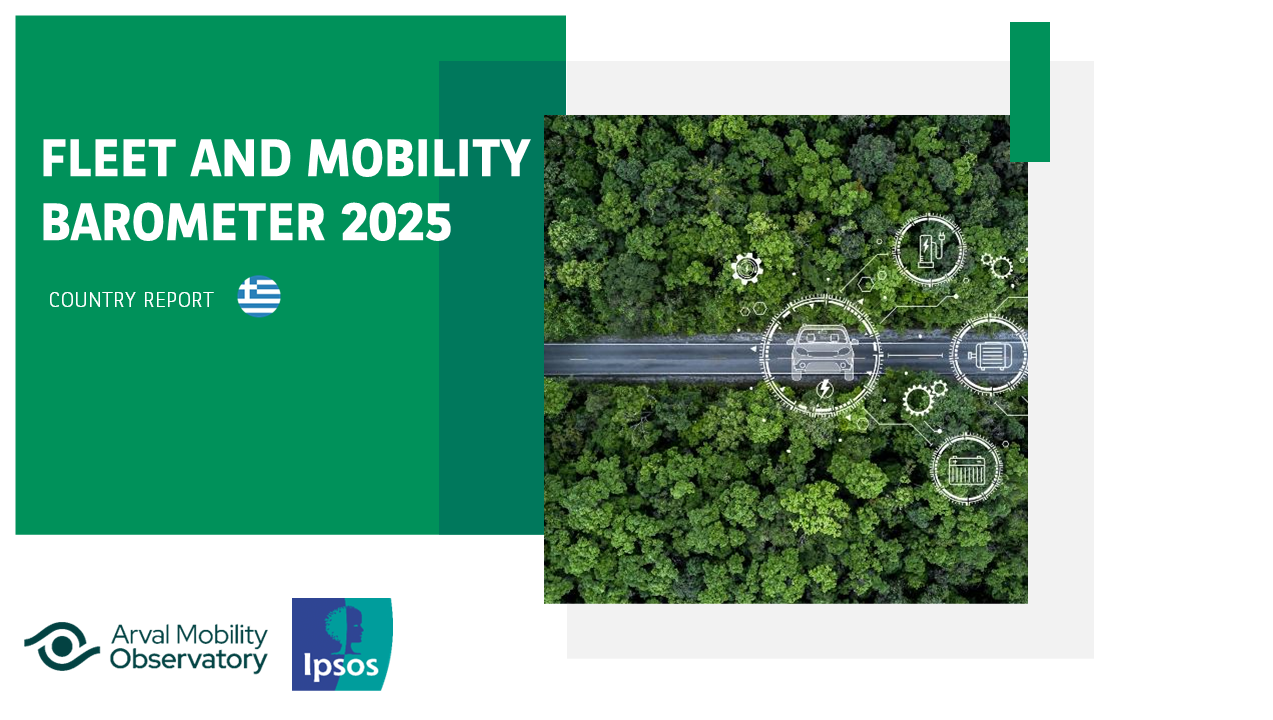 FLEET AND MOBILITY BAROMETER 2025

COUNTRY REPORT

Arval Mobility Observatory

Ipsos